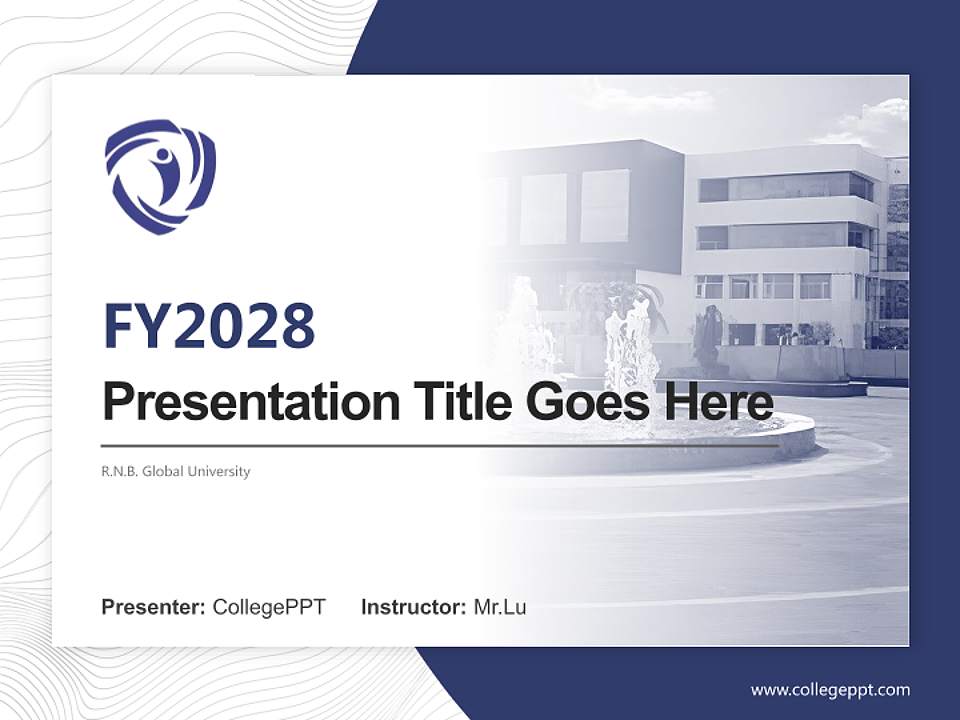 FY2028

Presentation Title Goes Here

R.N.B. Global University

Presenter: CollegePPT Instructor: Mr.Lu

www.collegeppt.com